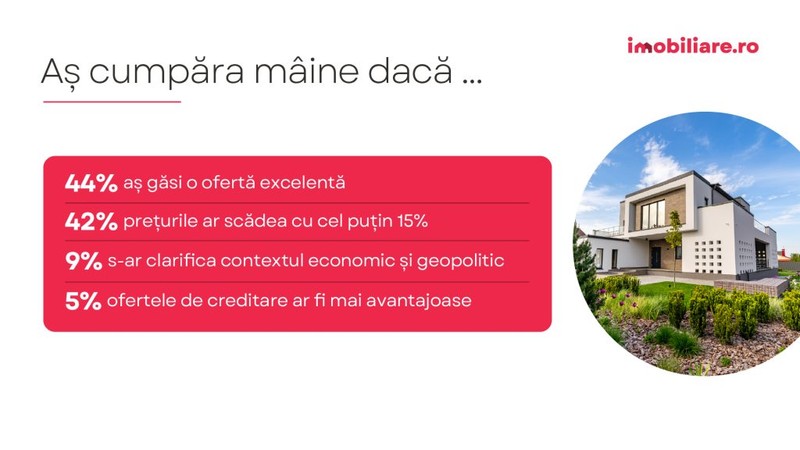 imobiliare.ro

Aș cumpăra mâine dacă ...

44% aș găsi o ofertă excelentă

42% prețurile ar scădea cu cel puțin 15%

9% s-ar clarifica contextul economic și geopolitic

5% ofertele de creditare ar fi mai avantajoase